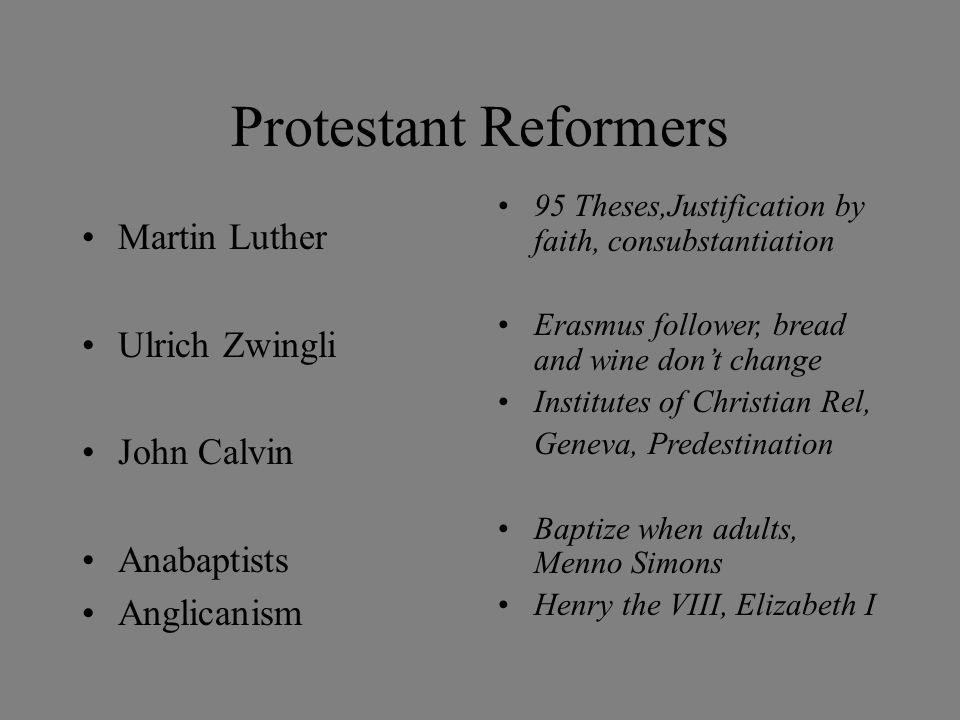 Protestant Reformers

• Martin Luther

• Ulrich Zwingli

• John Calvin

• Anabaptists
• Anglicanism

• 95 Theses,Justification by faith, consubstantiation

• Erasmus follower, bread and wine don't change
• Institutes of Christian Rel, Geneva, Predestination

• Baptize when adults, Menno Simons
• Henry the VIII, Elizabeth I